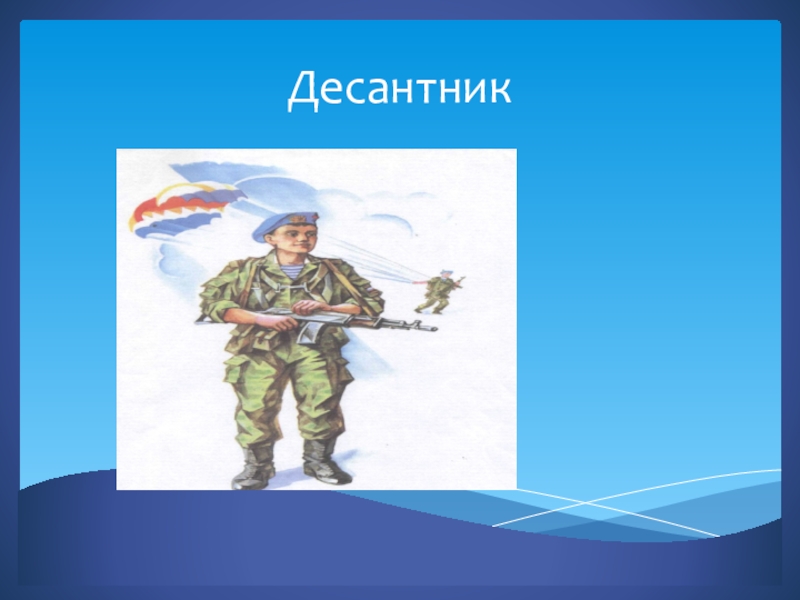 Десантник